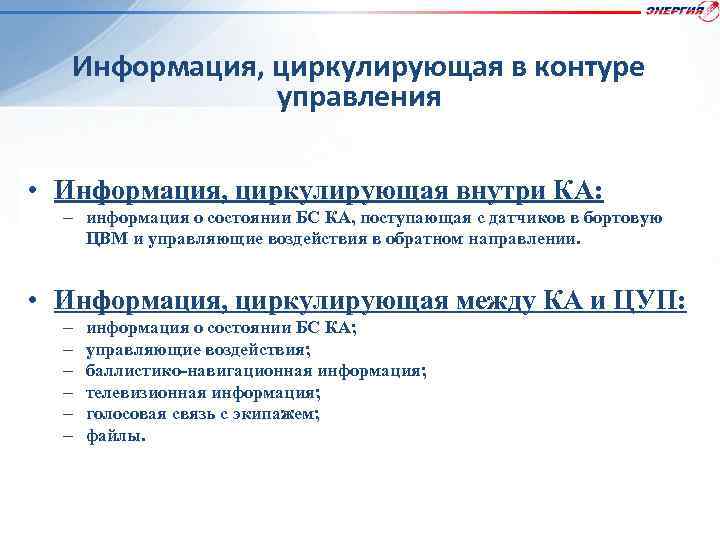 ЭНЕРГИЯ

Информация, циркулирующая в контуре управления

• Информация, циркулирующая внутри КА:
– информация о состоянии БС КА, поступающая с датчиков в бортовую ЦВМ и управляющие воздействия в обратном направлении.

• Информация, циркулирующая между КА и ЦУП:
– информация о состоянии БС КА;
– управляющие воздействия;
– баллистико-навигационная информация;
– телевизионная информация;
– голосовая связь с экипажем;
– файлы.